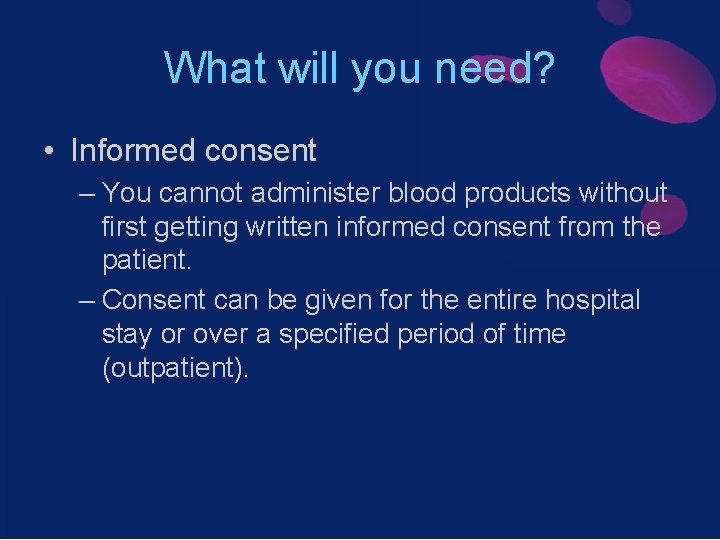 What will you need?

• Informed consent

– You cannot administer blood products without first getting written informed consent from the patient.

– Consent can be given for the entire hospital stay or over a specified period of time (outpatient).